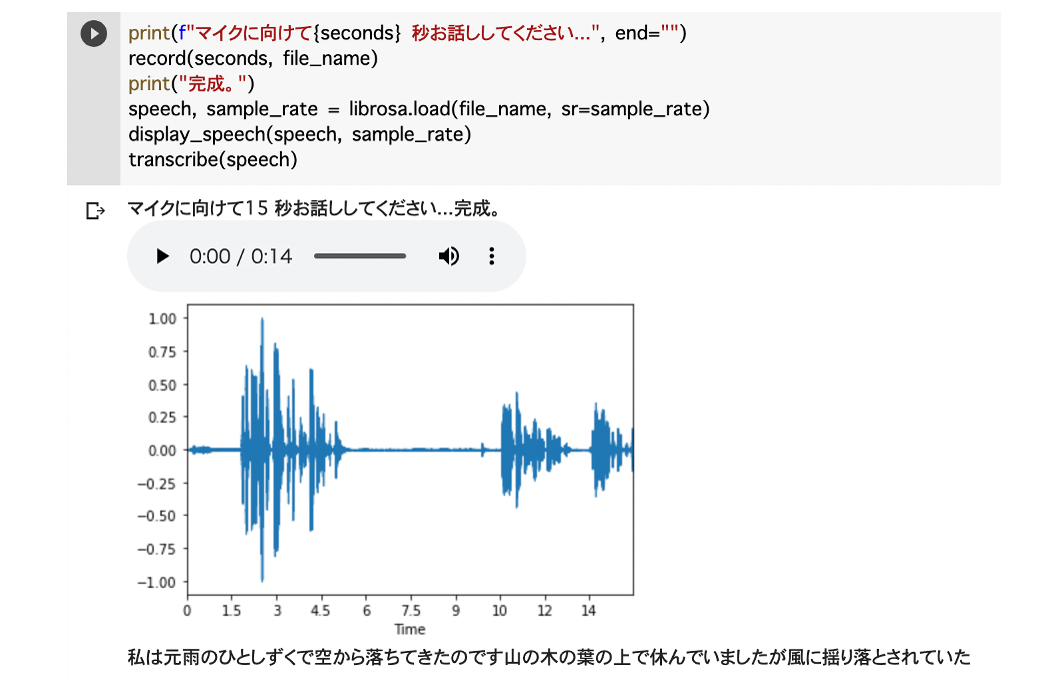 print(f"マイクに向けて{seconds} 秒お話ししてください…", end="")
record(seconds, file_name)
print("完成。")
speech, sample_rate = librosa.load(file_name, sr=sample_rate)
display_speech(speech, sample_rate)
transcribe(speech)

マイクに向けて15 秒お話ししてください…完成。

0:00 / 0:14

1.00
0.75
0.50
0.25
0.00
−0.25
−0.50
−0.75
−1.00
0 1.5 3 4.5 6 7.5 9 10 12 14
Time

私は元雨のひとしずくで空から落ちてきたのです山の木の葉の上で休んでいましたが風に揺り落とされていた